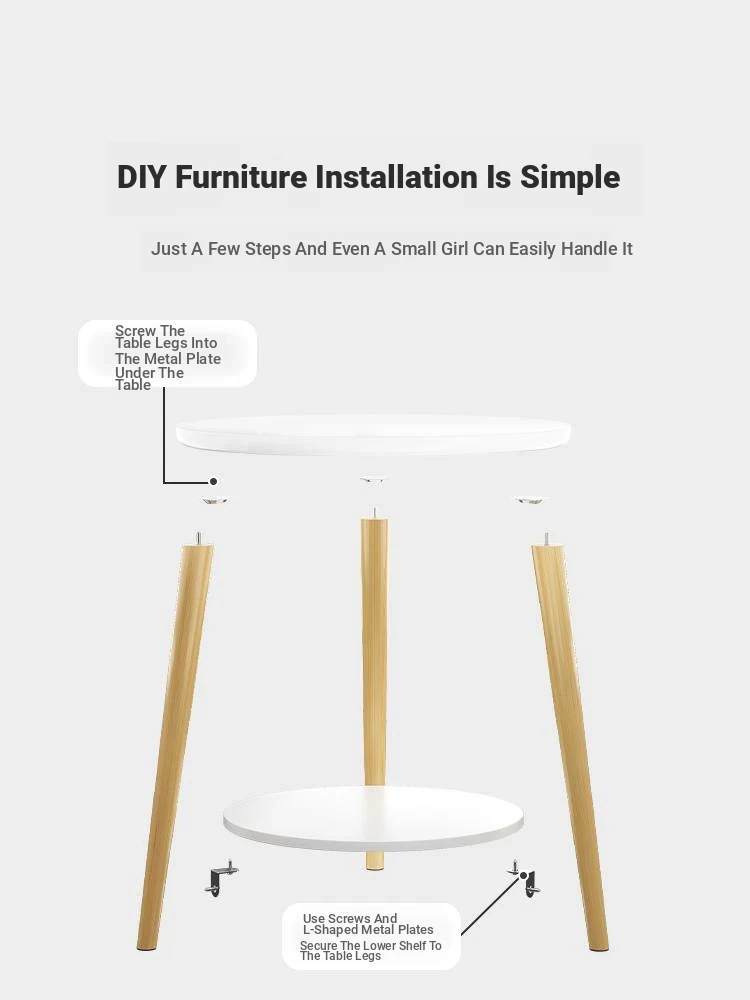 DIY Furniture Installation Is Simple

Just A Few Steps And Even A Small Girl Can Easily Handle It

Screw The Table Legs Into The Metal Plate Under The Table

Use Screws And L-Shaped Metal Plates Secure The Lower Shelf To The Table Legs